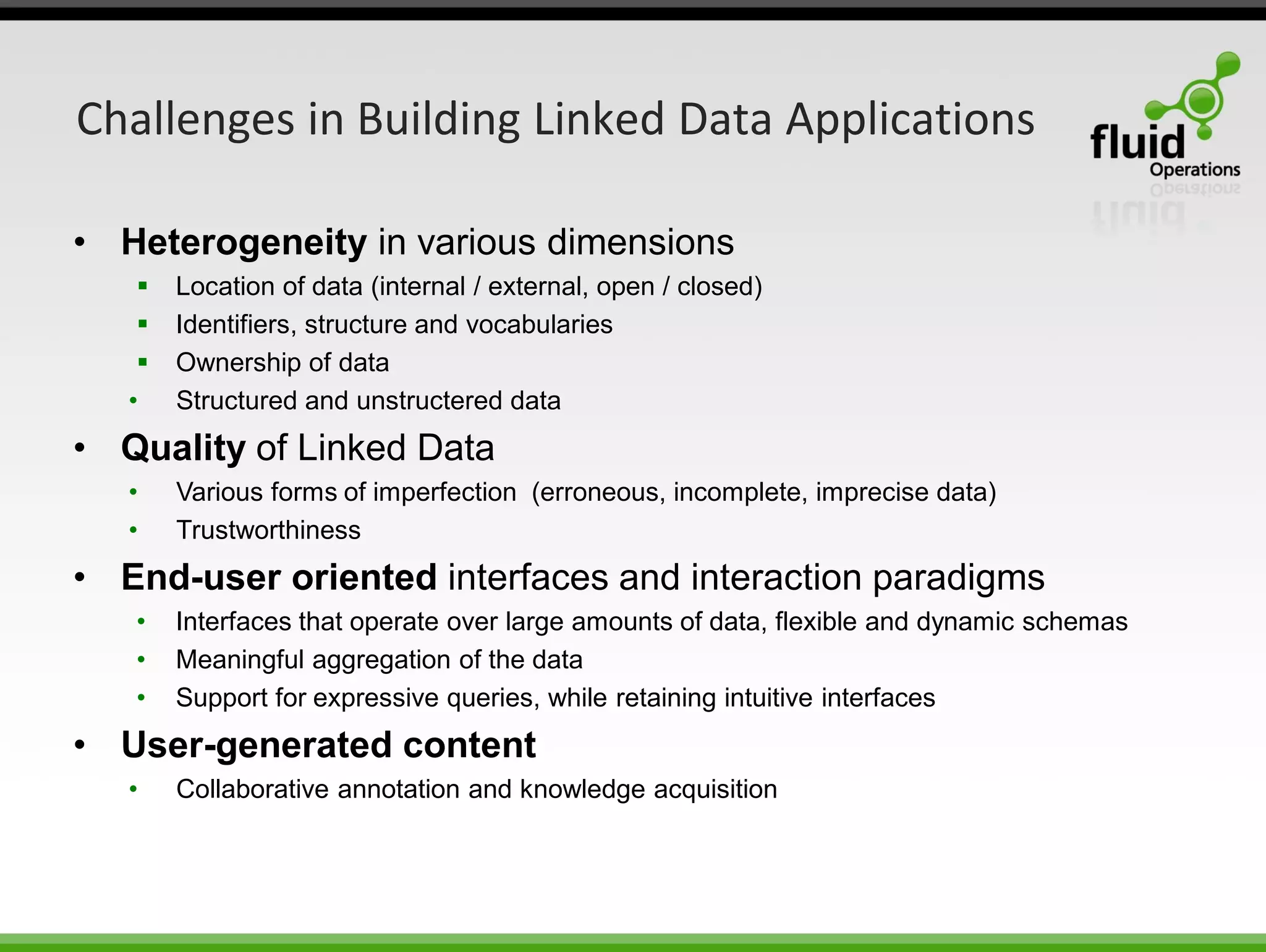 Challenges in Building Linked Data Applications

fluid
Operations

• Heterogeneity in various dimensions
▪ Location of data (internal / external, open / closed)
▪ Identifiers, structure and vocabularies
▪ Ownership of data
• Structured and unstructered data

• Quality of Linked Data
• Various forms of imperfection (erroneous, incomplete, imprecise data)
• Trustworthiness

• End-user oriented interfaces and interaction paradigms
• Interfaces that operate over large amounts of data, flexible and dynamic schemas
• Meaningful aggregation of the data
• Support for expressive queries, while retaining intuitive interfaces

• User-generated content
• Collaborative annotation and knowledge acquisition